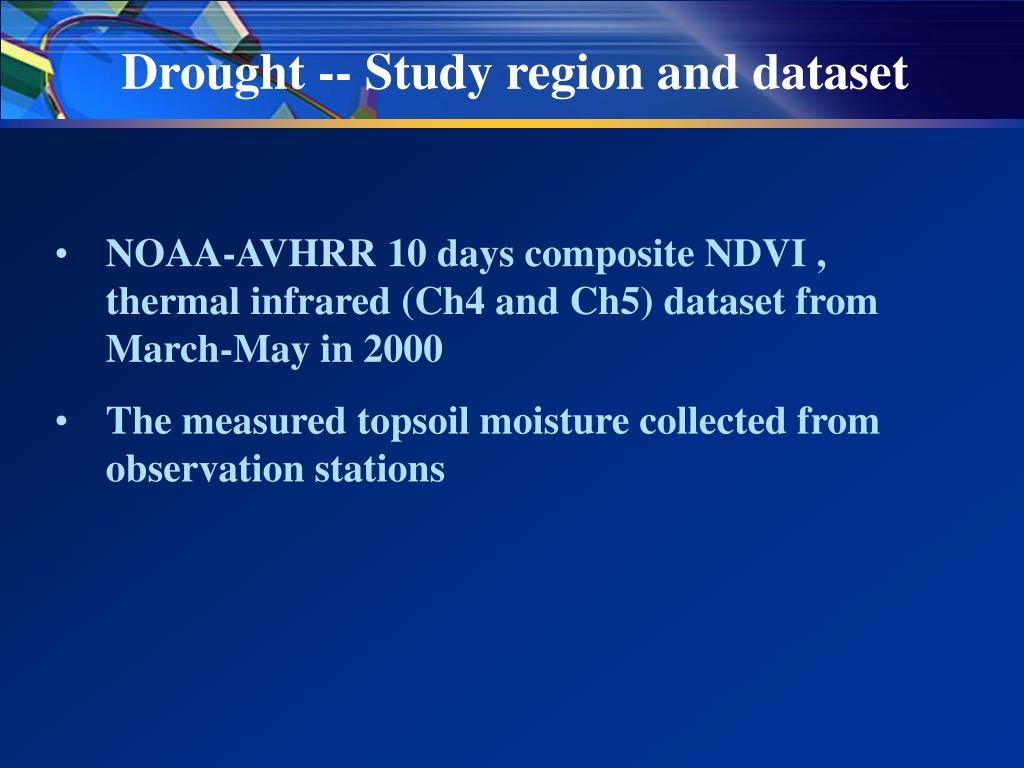 Drought -- Study region and dataset

• NOAA-AVHRR 10 days composite NDVI , thermal infrared (Ch4 and Ch5) dataset from March-May in 2000

• The measured topsoil moisture collected from observation stations